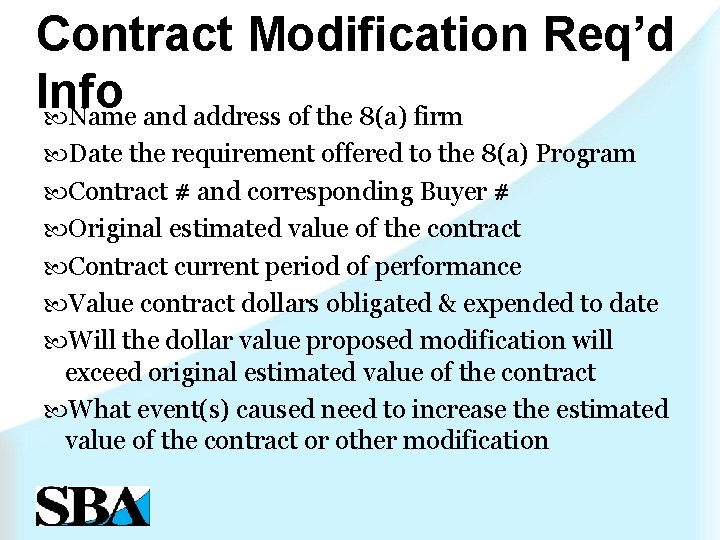 Contract Modification Req’d Info

Name and address of the 8(a) firm

Date the requirement offered to the 8(a) Program

Contract # and corresponding Buyer #

Original estimated value of the contract

Contract current period of performance

Value contract dollars obligated & expended to date

Will the dollar value proposed modification will exceed original estimated value of the contract

What event(s) caused need to increase the estimated value of the contract or other modification

SBA